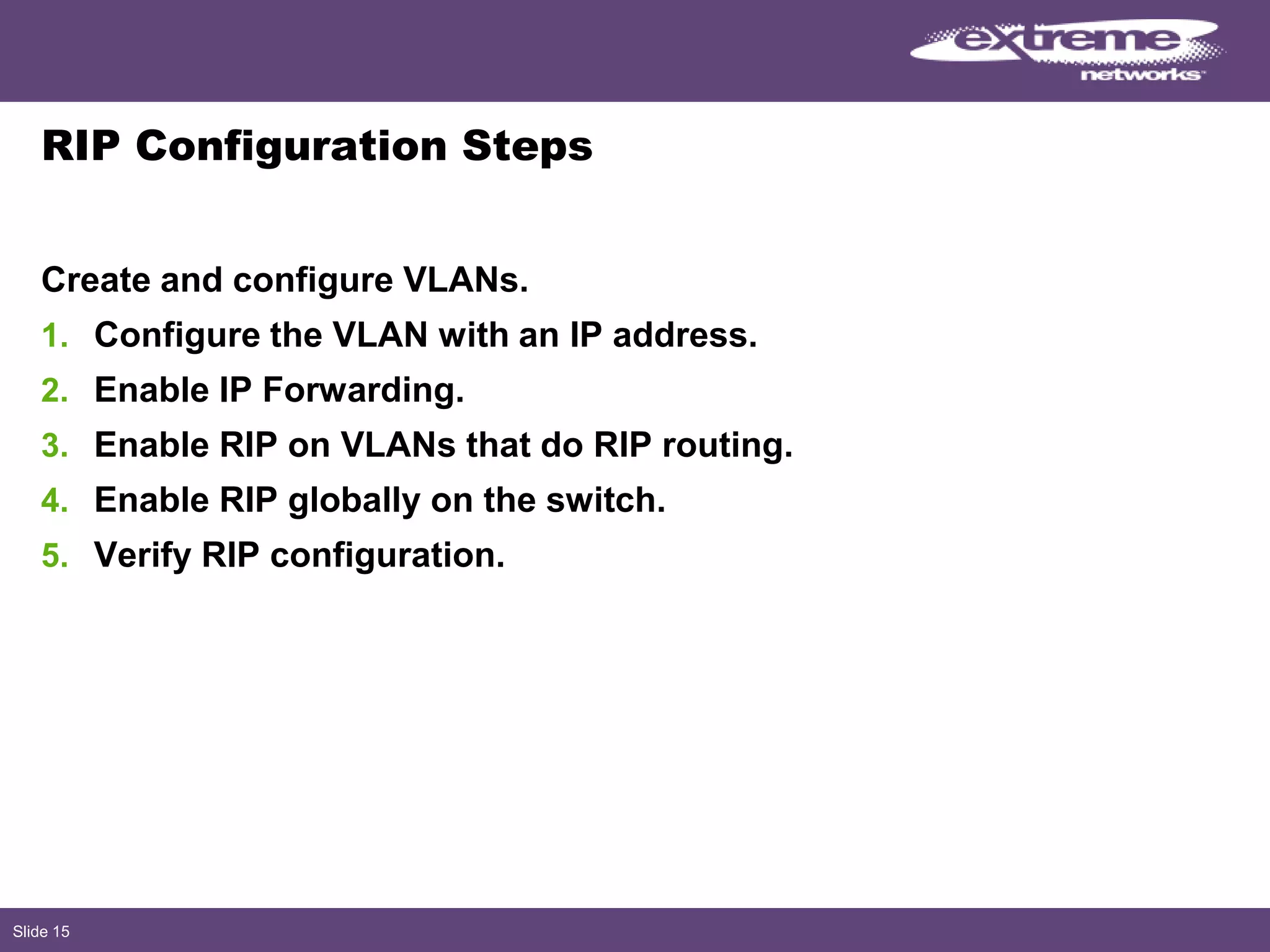 extreme networks

RIP Configuration Steps

Create and configure VLANs.

1. Configure the VLAN with an IP address.
2. Enable IP Forwarding.
3. Enable RIP on VLANs that do RIP routing.
4. Enable RIP globally on the switch.
5. Verify RIP configuration.

Slide 15